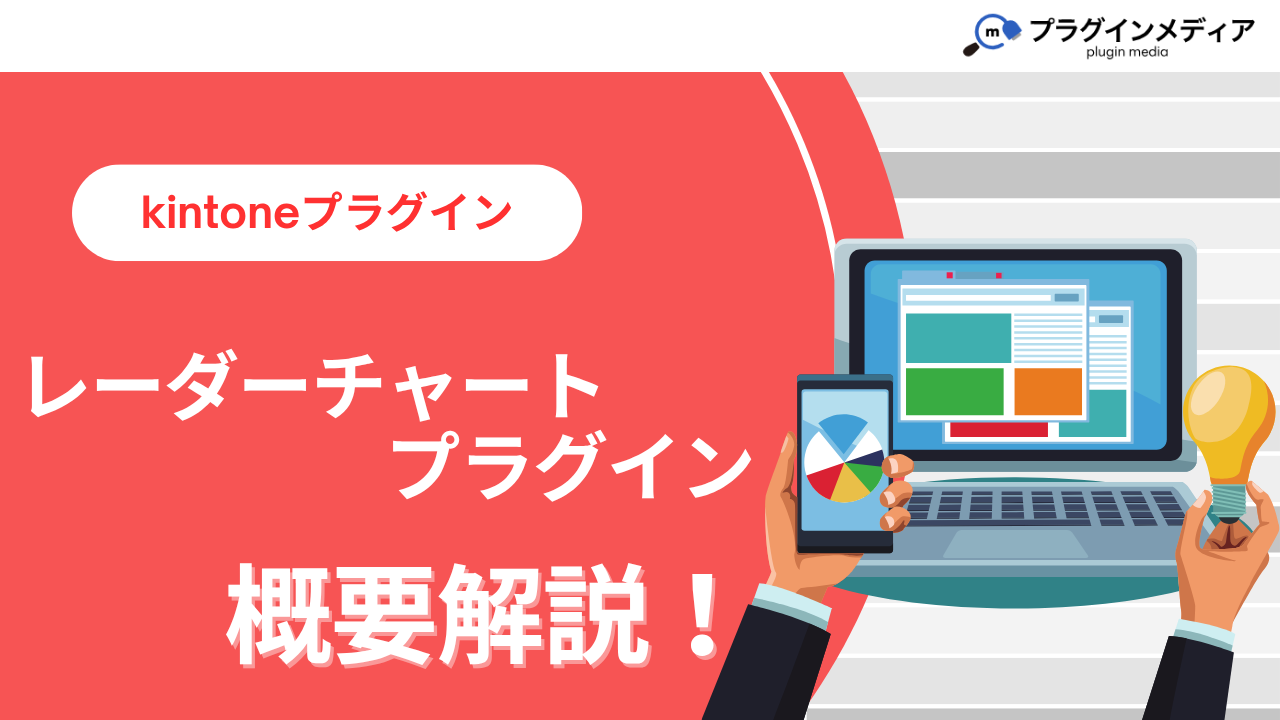 m プラグインメディア
plugin media

kintoneプラグイン

レーダーチャート
プラグイン

概要解説！